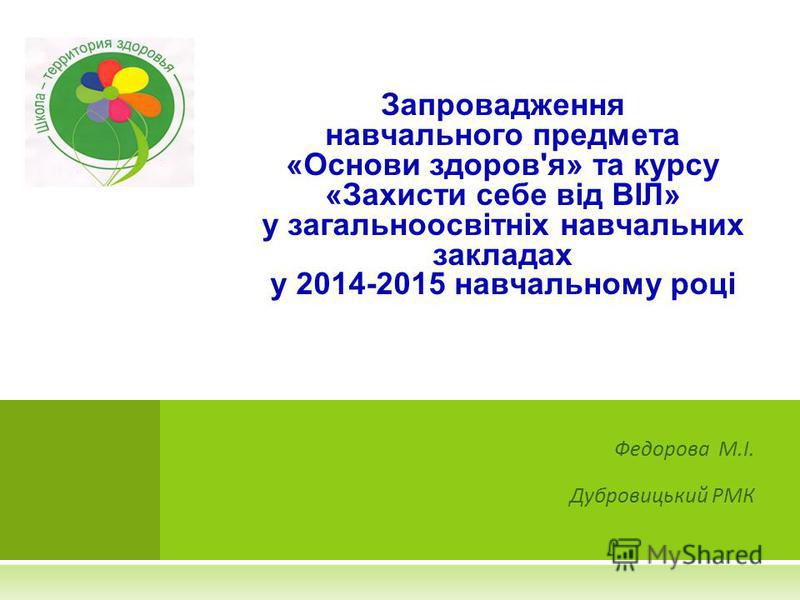 Школа – территория здоровья

Запровадження навчального предмета «Основи здоров'я» та курсу «Захисти себе від ВІЛ» у загальноосвітніх навчальних закладах у 2014-2015 навчальному році

Федорова М.І.

Дубровицький РМК

MyShared